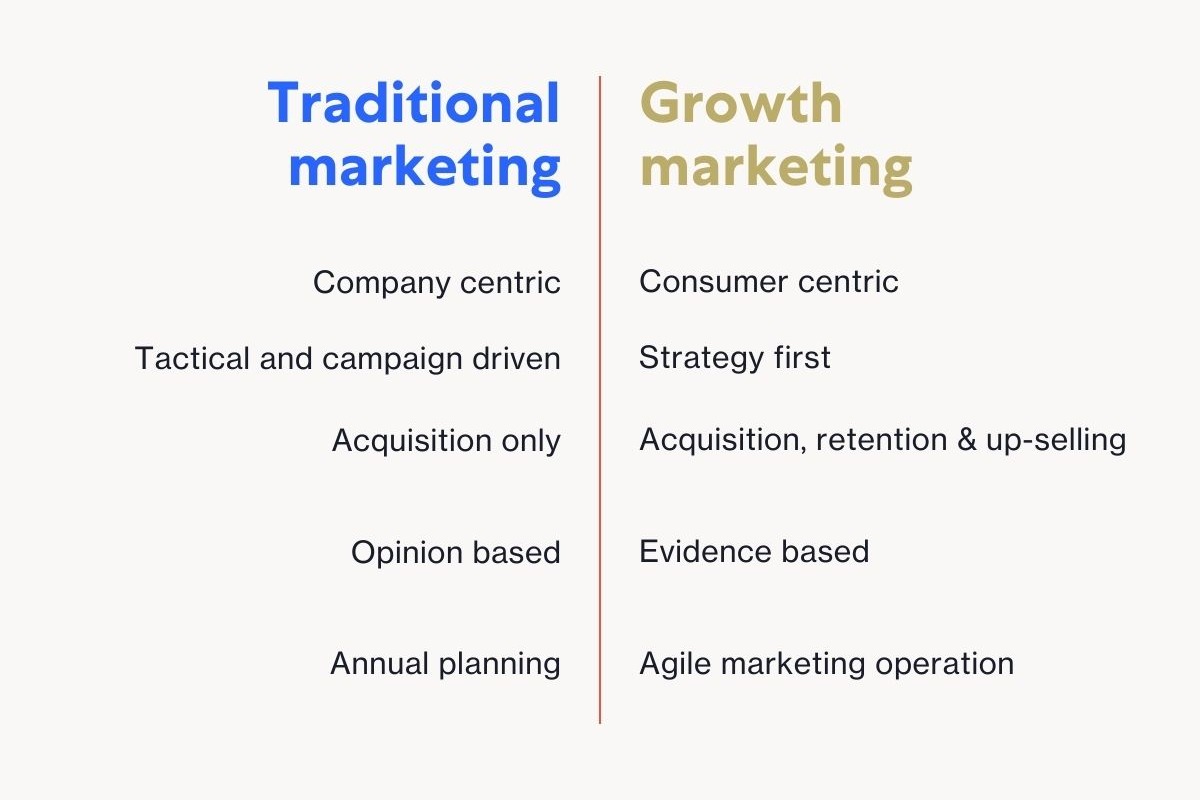 | Traditional marketing | Growth marketing |
|---|---|
| Company centric | Consumer centric |
| Tactical and campaign driven | Strategy first |
| Acquisition only | Acquisition, retention & up-selling |
| Opinion based | Evidence based |
| Annual planning | Agile marketing operation |